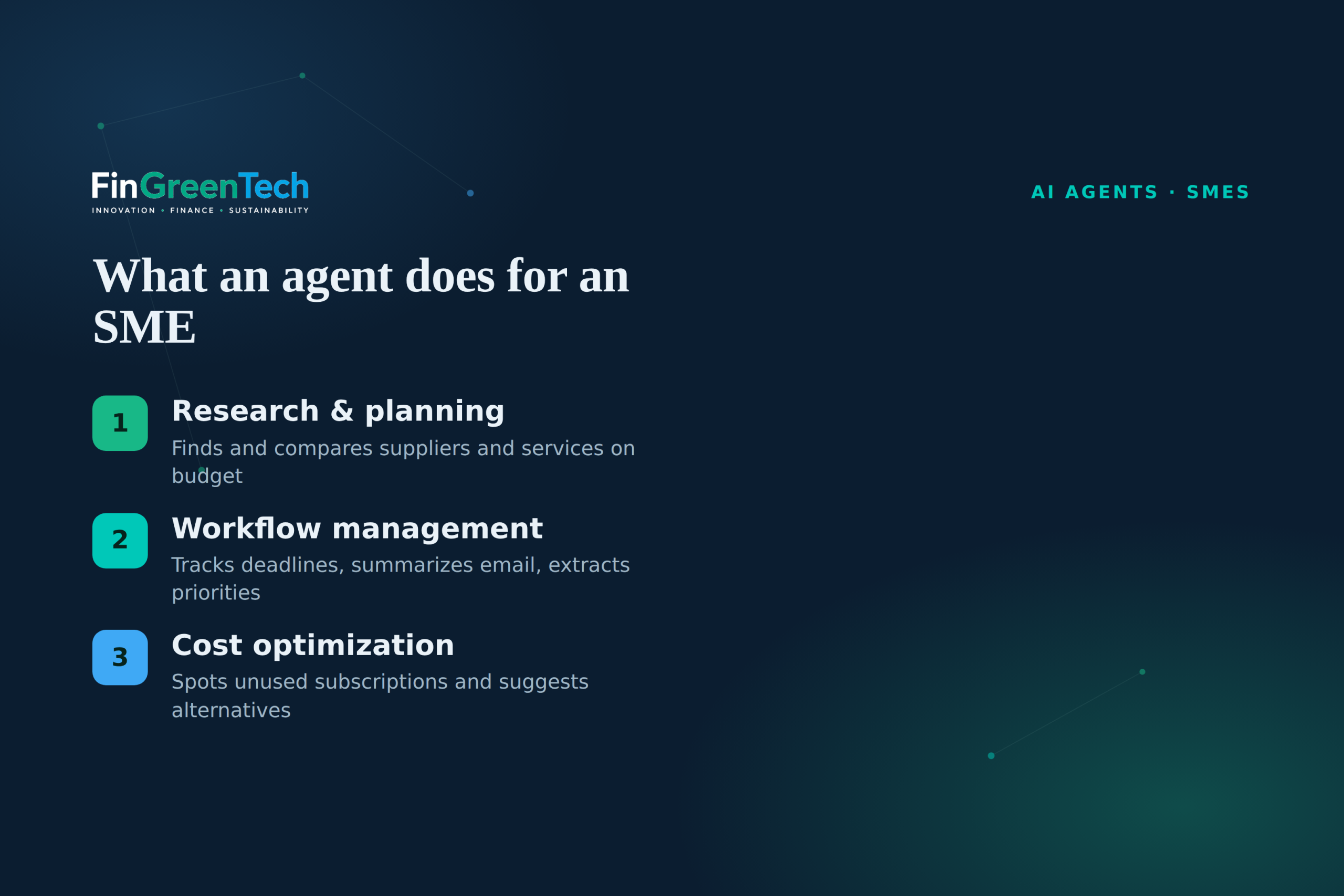 FinGreenTech
INNOVATION • FINANCE • SUSTAINABILITY

AI AGENTS · SMES

What an agent does for an SME

1
Research & planning
Finds and compares suppliers and services on budget

2
Workflow management
Tracks deadlines, summarizes email, extracts priorities

3
Cost optimization
Spots unused subscriptions and suggests alternatives